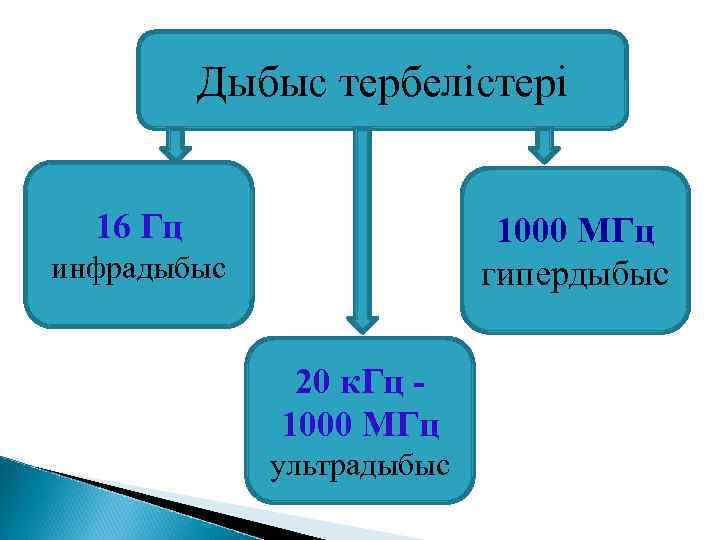 Дыбыс тербелістері

16 Гц
инфрадыбыс

20 кГц -
1000 МГц
ультрадыбыс

1000 МГц
гипердыбыс